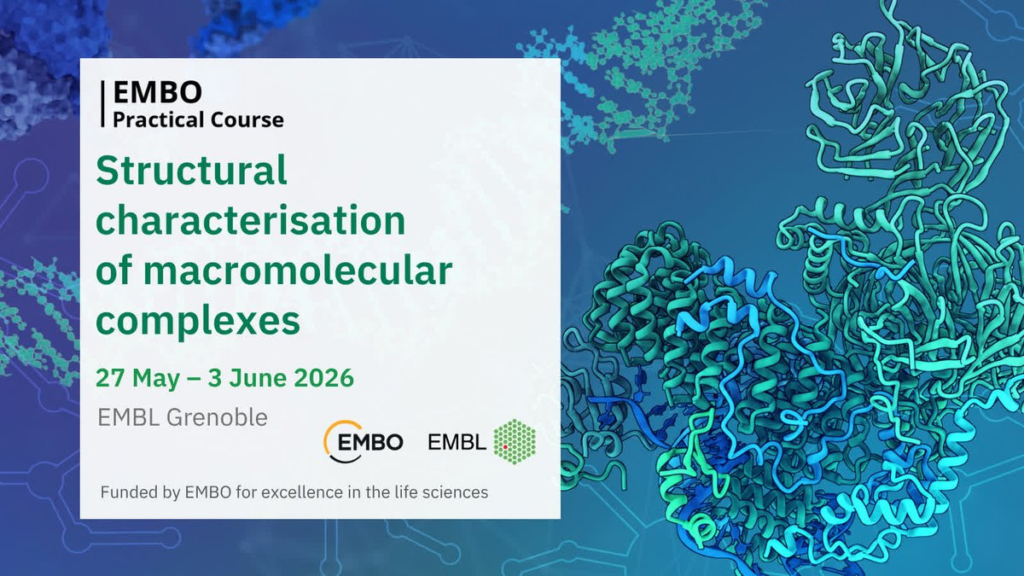 EMBO
Practical Course

Structural characterisation of macromolecular complexes

27 May – 3 June 2026

EMBL Grenoble

EMBO EMBL

Funded by EMBO for excellence in the life sciences